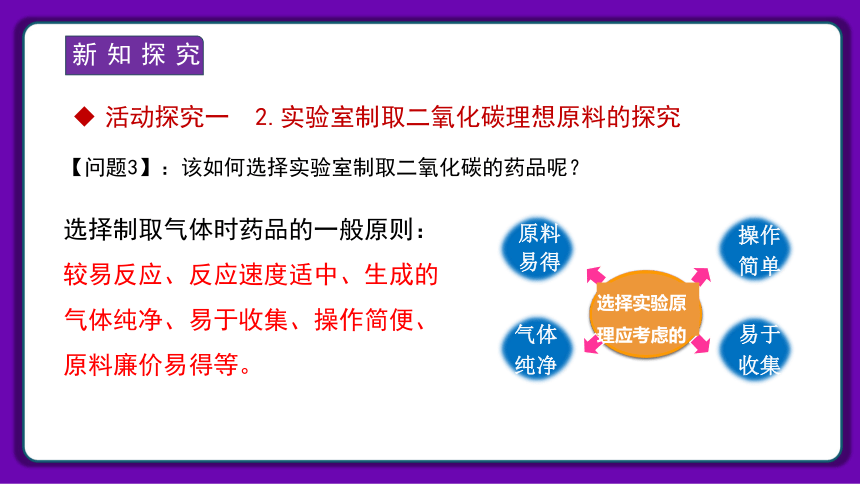 新知探究

◆ 活动探究一　2.实验室制取二氧化碳理想原料的探究

【问题3】：该如何选择实验室制取二氧化碳的药品呢？

选择制取气体时药品的一般原则：

较易反应、反应速度适中、生成的气体纯净、易于收集、操作简便、原料廉价易得等。

原料易得

操作简单

选择实验原理应考虑的

气体纯净

易于收集